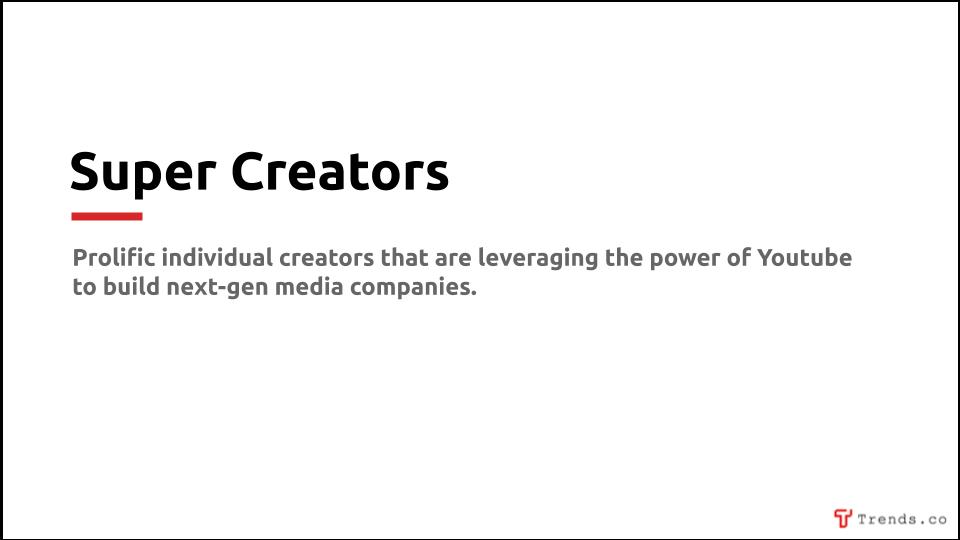 Super Creators

Prolific individual creators that are leveraging the power of Youtube to build next-gen media companies.

Trends.co